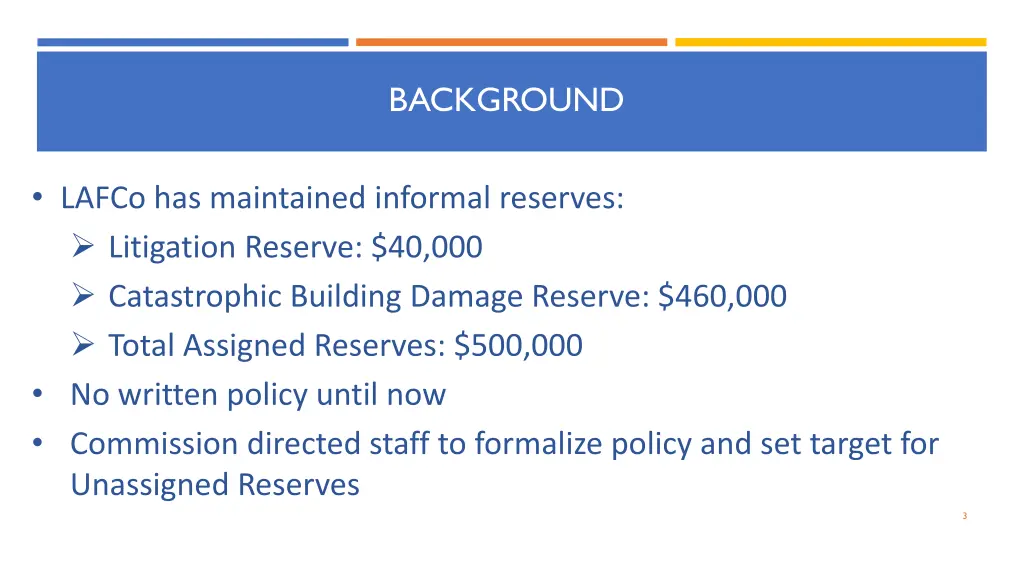 BACKGROUND

• LAFCo has maintained informal reserves:
 ➢ Litigation Reserve: \$40,000
 ➢ Catastrophic Building Damage Reserve: \$460,000
 ➢ Total Assigned Reserves: \$500,000
• No written policy until now
• Commission directed staff to formalize policy and set target for Unassigned Reserves

3